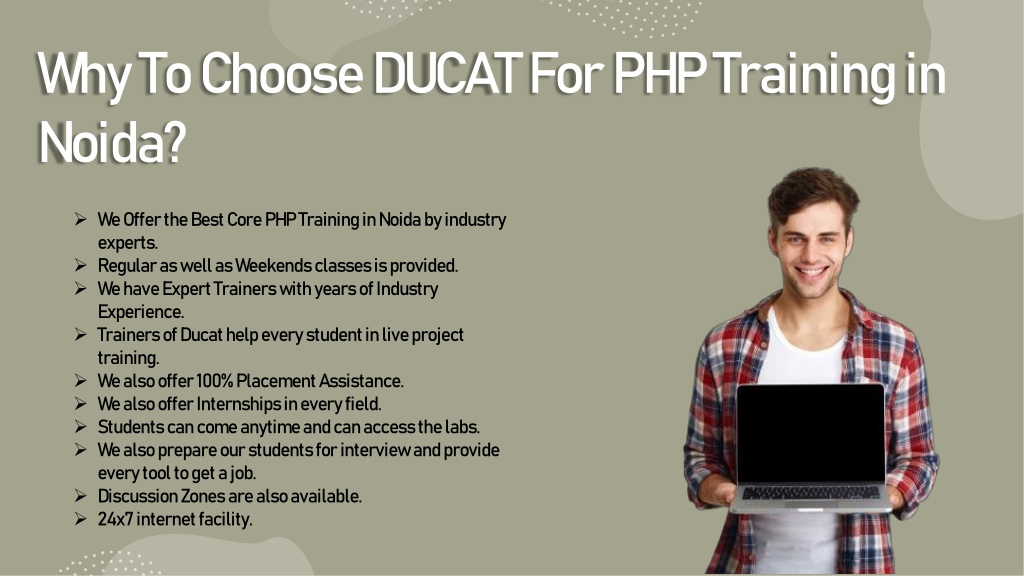 Why To Choose DUCAT For PHP Training in Noida?

➢ We Offer the Best Core PHP Training in Noida by industry experts.
➢ Regular as well as Weekends classes is provided.
➢ We have Expert Trainers with years of Industry Experience.
➢ Trainers of Ducat help every student in live project training.
➢ We also offer 100% Placement Assistance.
➢ We also offer Internships in every field.
➢ Students can come anytime and can access the labs.
➢ We also prepare our students for interview and provide every tool to get a job.
➢ Discussion Zones are also available.
➢ 24x7 internet facility.